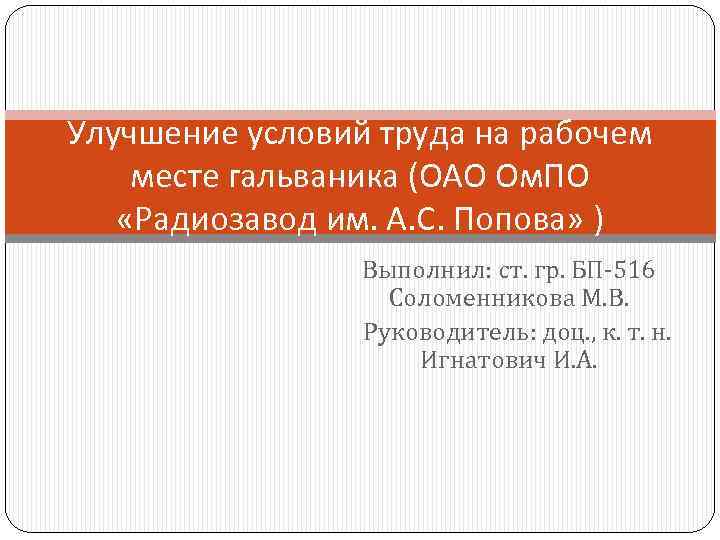 Улучшение условий труда на рабочем месте гальваника (ОАО ОмПО «Радиозавод им. А.С. Попова» )

Выполнил: ст. гр. БП-516
Соломенникова М.В.

Руководитель: доц., к. т. н.
Игнатович И.А.